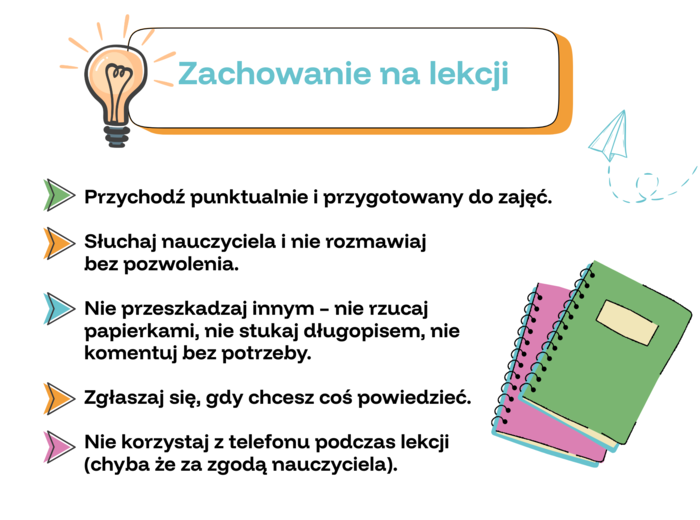 Zachowanie na lekcji

Przychodź punktualnie i przygotowany do zajęć.

Słuchaj nauczyciela i nie rozmawiaj bez pozwolenia.

Nie przeszkadzaj innym – nie rzucaj papierkami, nie stukaj długopisem, nie komentuj bez potrzeby.

Zgłaszaj się, gdy chcesz coś powiedzieć.

Nie korzystaj z telefonu podczas lekcji (chyba że za zgodą nauczyciela).